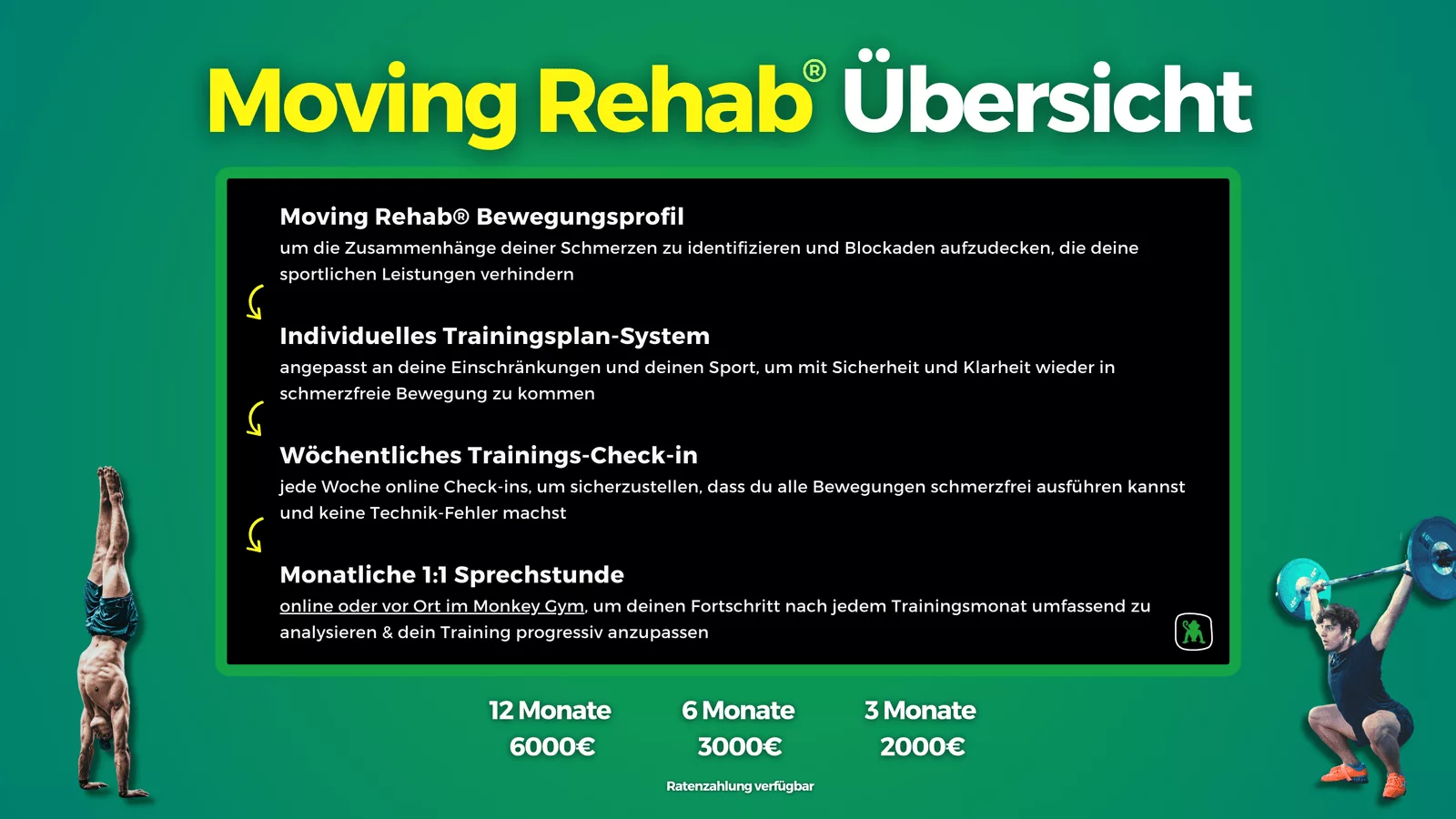 Moving Rehab® Übersicht

Moving Rehab® Bewegungsprofil
um die Zusammenhänge deiner Schmerzen zu identifizieren und Blockaden aufzudecken, die deine sportlichen Leistungen verhindern

Individuelles Trainingsplan-System
angepasst an deine Einschränkungen und deinen Sport, um mit Sicherheit und Klarheit wieder in schmerzfreie Bewegung zu kommen

Wöchentliches Trainings-Check-in
jede Woche online Check-ins, um sicherzustellen, dass du alle Bewegungen schmerzfrei ausführen kannst und keine Technik-Fehler machst

Monatliche 1:1 Sprechstunde
online oder vor Ort im Monkey Gym, um deinen Fortschritt nach jedem Trainingsmonat umfassend zu analysieren & dein Training progressiv anzupassen

12 Monate
6000€

6 Monate
3000€

3 Monate
2000€

Ratenzahlung verfügbar